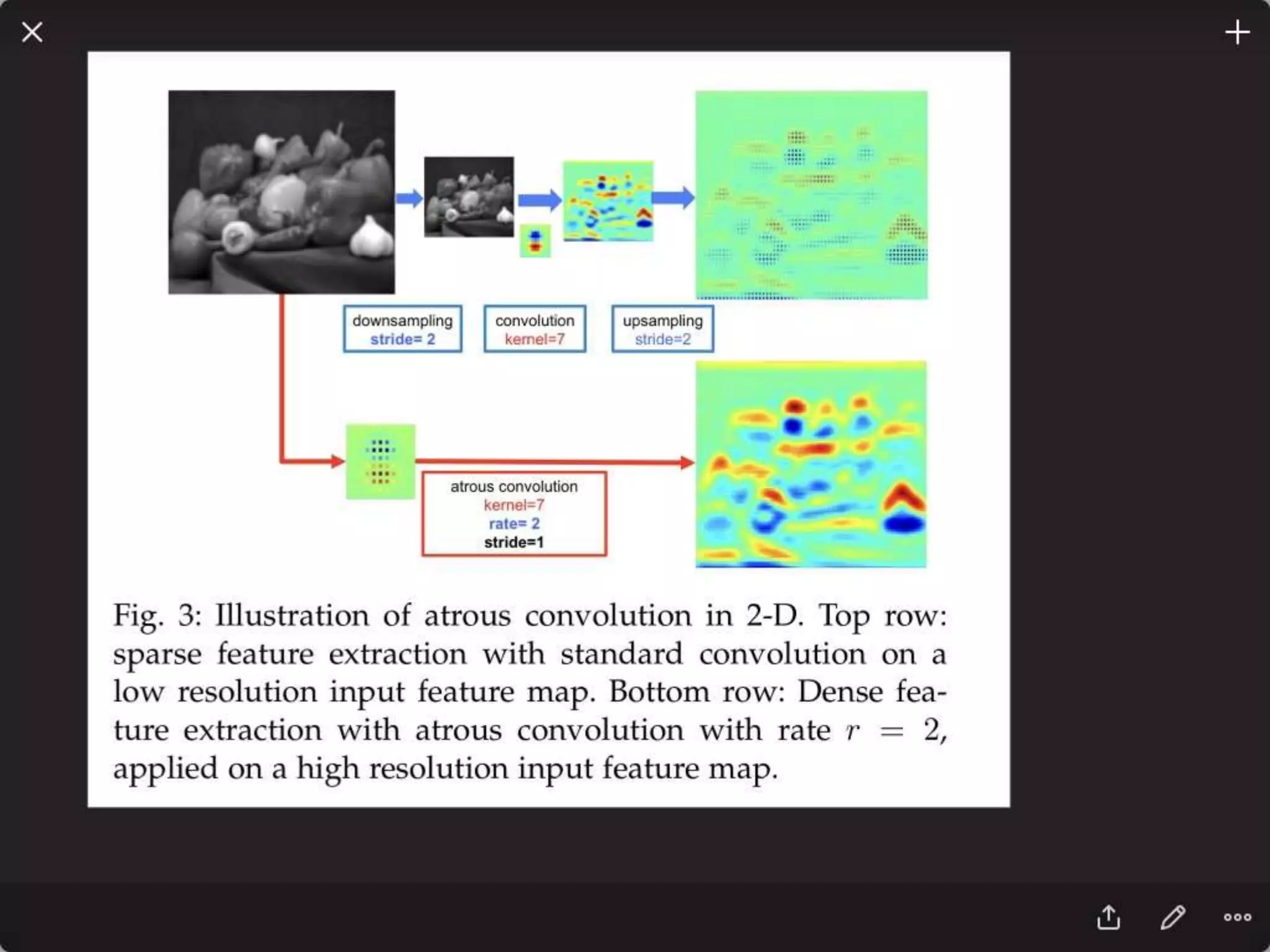 downsampling
stride= 2

convolution
kernel=7

upsampling
stride=2

atrous convolution
kernel=7
rate= 2
stride=1

Fig. 3: Illustration of atrous convolution in 2-D. Top row: sparse feature extraction with standard convolution on a low resolution input feature map. Bottom row: Dense feature extraction with atrous convolution with rate $r = 2$, applied on a high resolution input feature map.